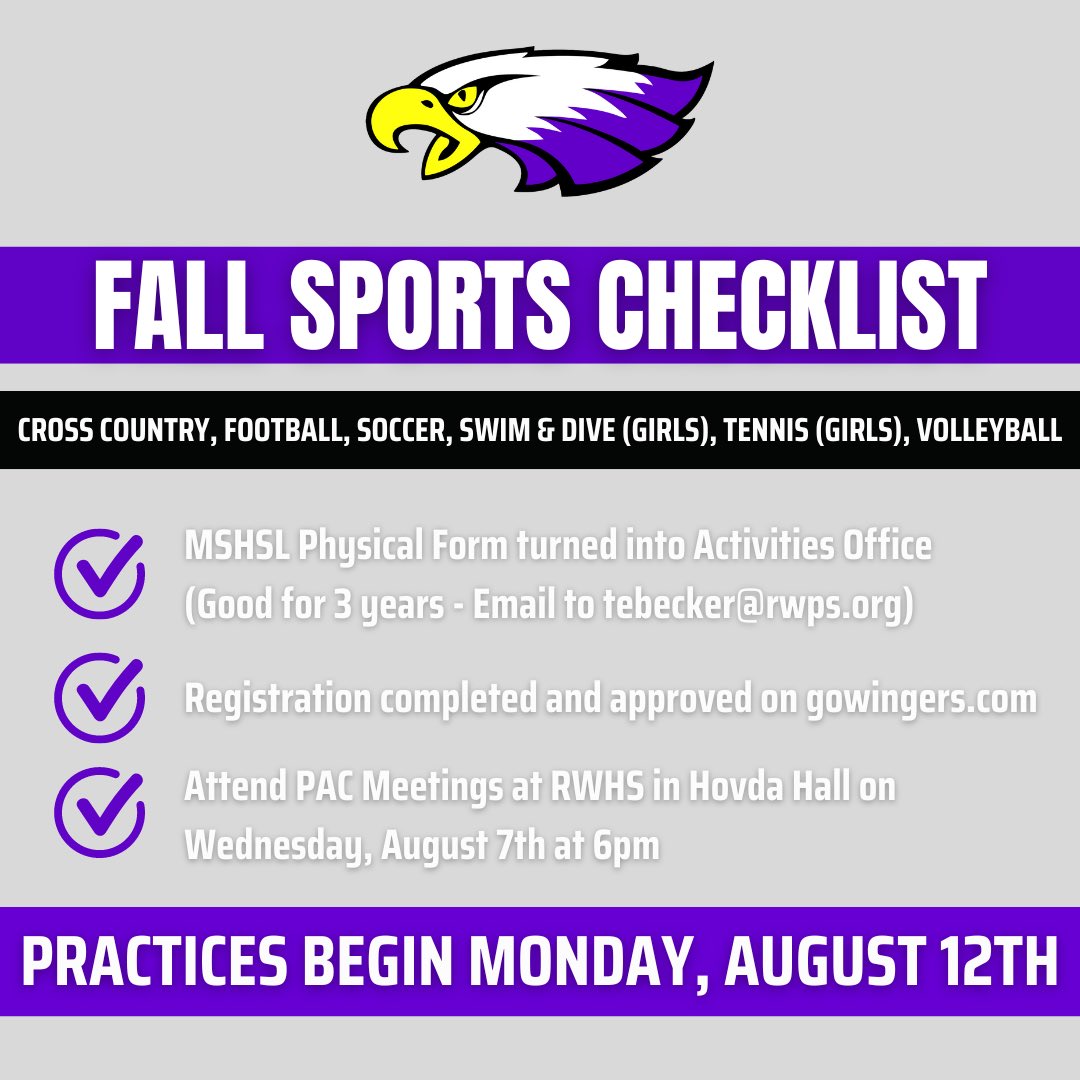 FALL SPORTS CHECKLIST

CROSS COUNTRY, FOOTBALL, SOCCER, SWIM & DIVE (GIRLS), TENNIS (GIRLS), VOLLEYBALL

MSHSL Physical Form turned into Activities Office (Good for 3 years - Email to tebecker@rwps.org)

Registration completed and approved on gowingers.com

Attend PAC Meetings at RWHS in Hovda Hall on Wednesday, August 7th at 6pm

PRACTICES BEGIN MONDAY, AUGUST 12TH